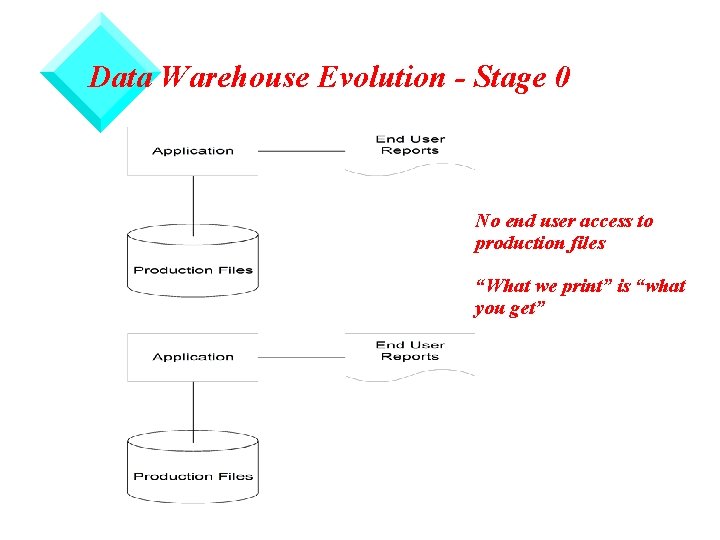 Data Warehouse Evolution - Stage 0

Application

End User Reports

Production Files

No end user access to production files

“What we print” is “what you get”

Application

End User Reports

Production Files